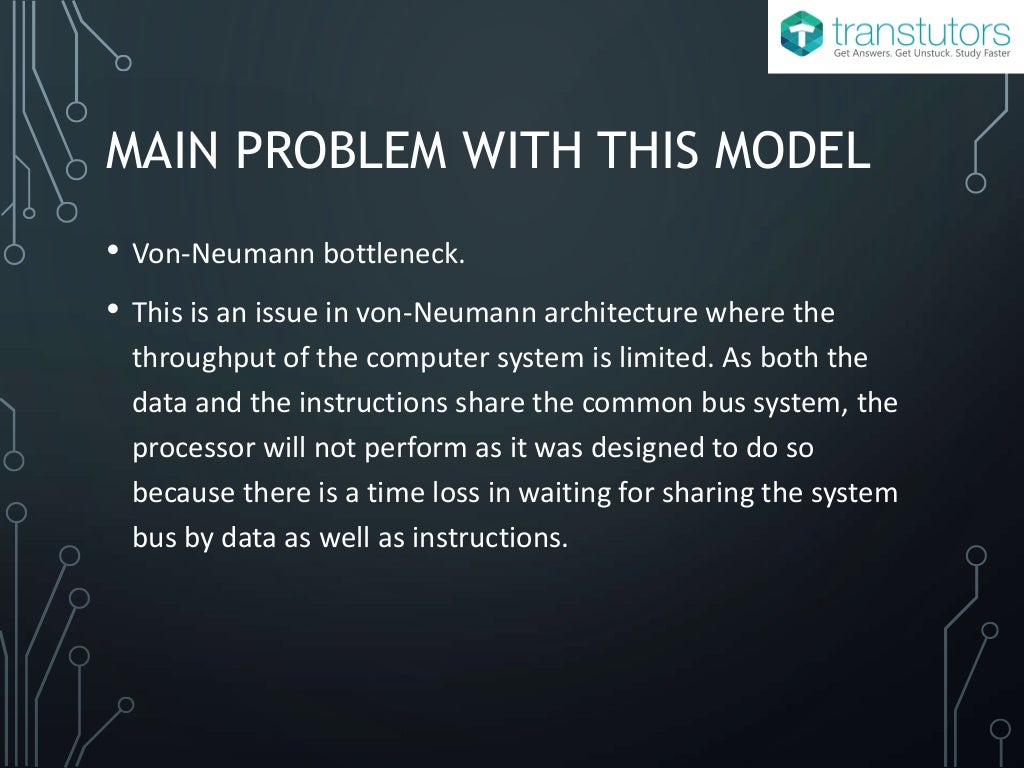 transtutors
Get Answers. Get Unstuck. Study Faster

MAIN PROBLEM WITH THIS MODEL

• Von-Neumann bottleneck.

• This is an issue in von-Neumann architecture where the throughput of the computer system is limited. As both the data and the instructions share the common bus system, the processor will not perform as it was designed to do so because there is a time loss in waiting for sharing the system bus by data as well as instructions.